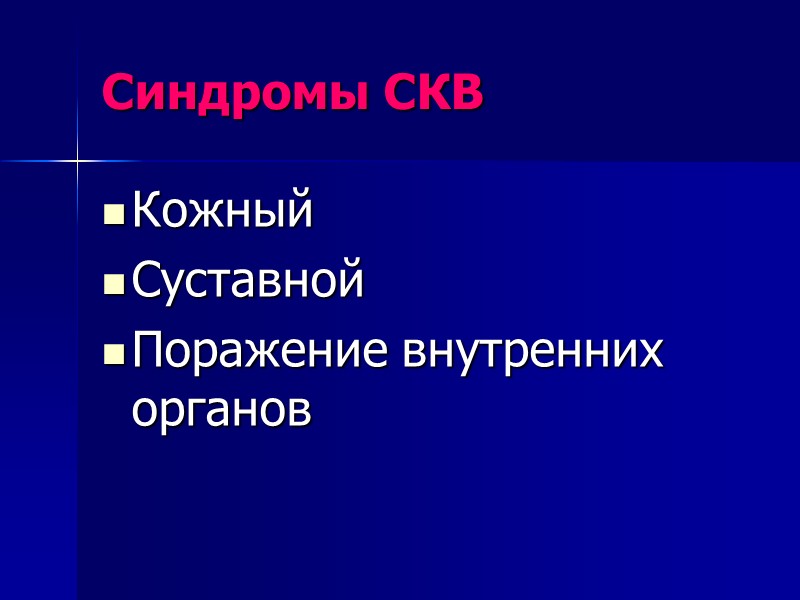 Синдромы СКВ

- Кожный
- Суставной
- Поражение внутренних органов